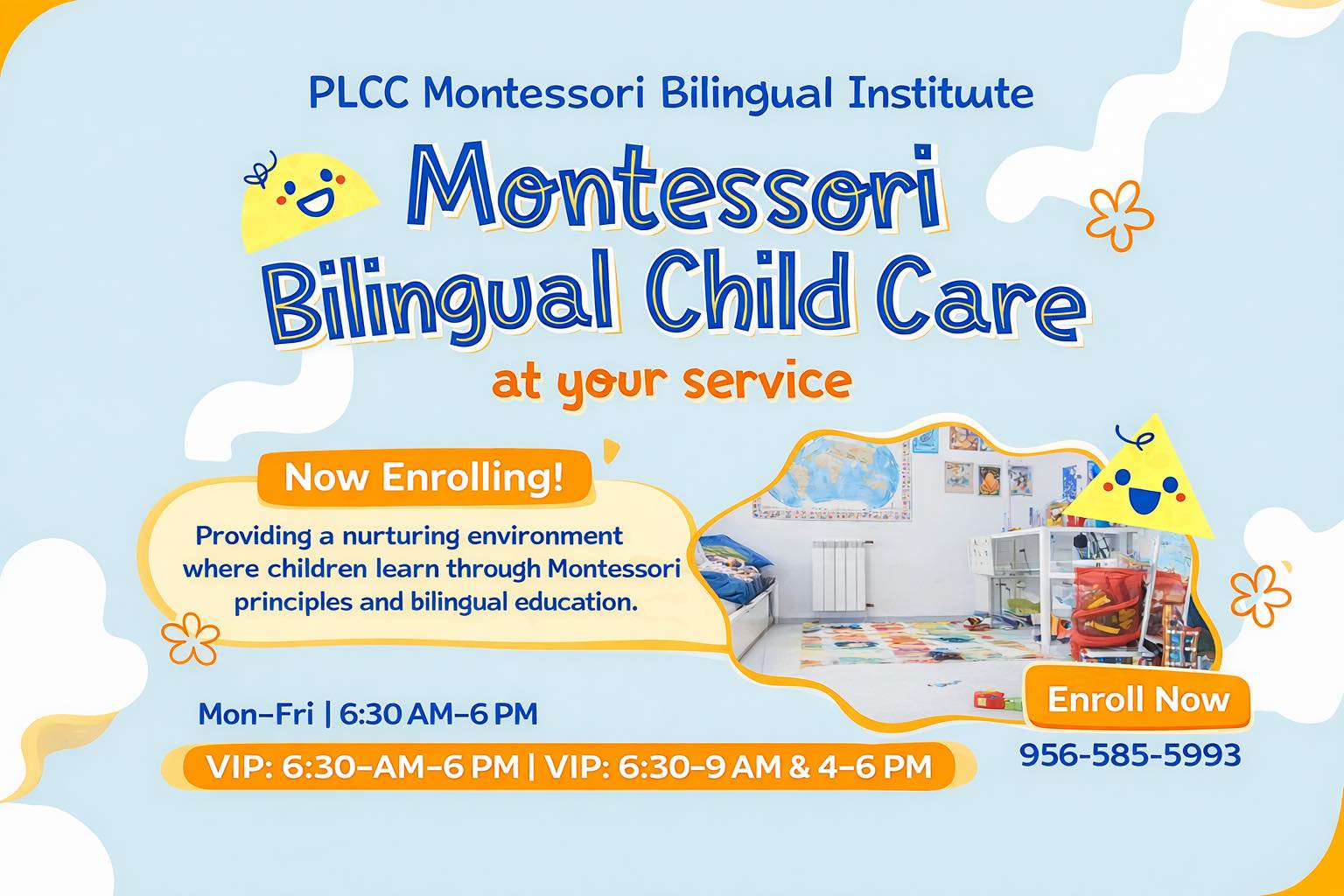 PLCC Montessori Bilingual Institute

Montessori Bilingual Child Care

at your service

Now Enrolling!

Providing a nurturing environment where children learn through Montessori principles and bilingual education.

Mon–Fri | 6:30 AM–6 PM

VIP: 6:30–AM–6 PM | VIP: 6:30–9 AM & 4–6 PM

Enroll Now

956-585-5993